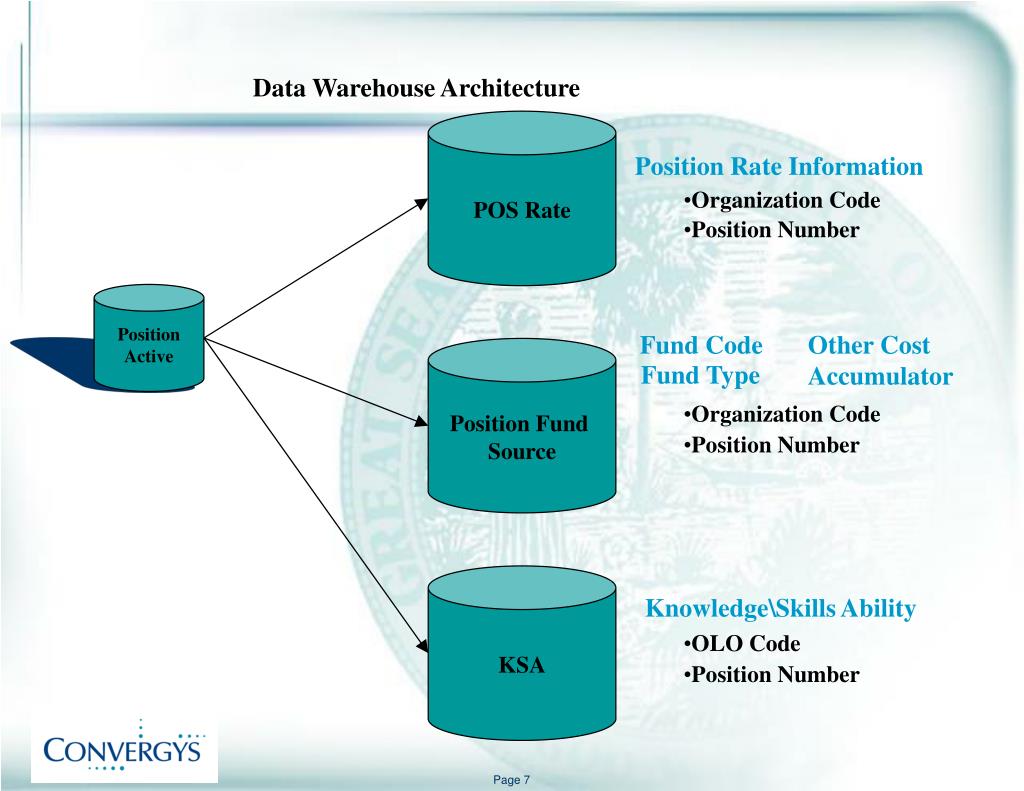 Data Warehouse Architecture

Position Active

POS Rate

Position Rate Information
•Organization Code
•Position Number

Position Fund Source

Fund Code
Fund Type

Other Cost Accumulator

•Organization Code
•Position Number

KSA

Knowledge\Skills Ability
•OLO Code
•Position Number

CONVERGYS

Page 7